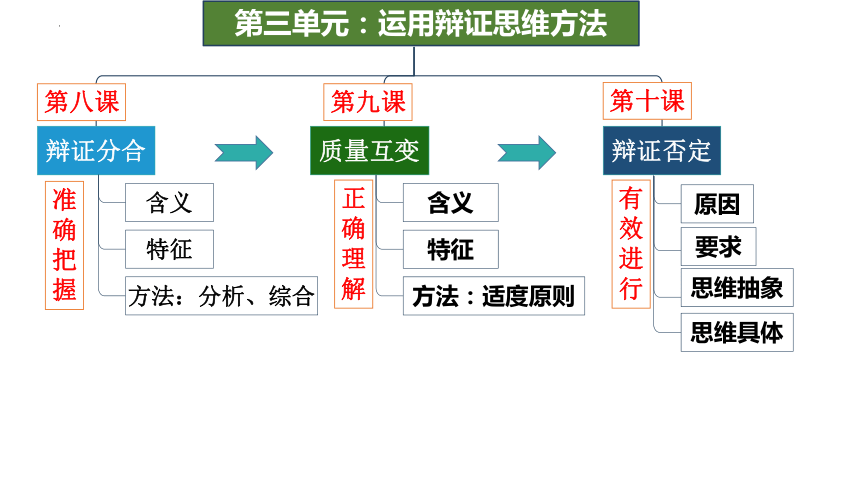 第三单元：运用辩证思维方法

第八课
辩证分合
准确把握
含义
特征
方法：分析、综合

第九课
质量互变
正确理解
含义
特征
方法：适度原则

第十课
辩证否定
有效进行
原因
要求
思维抽象
思维具体